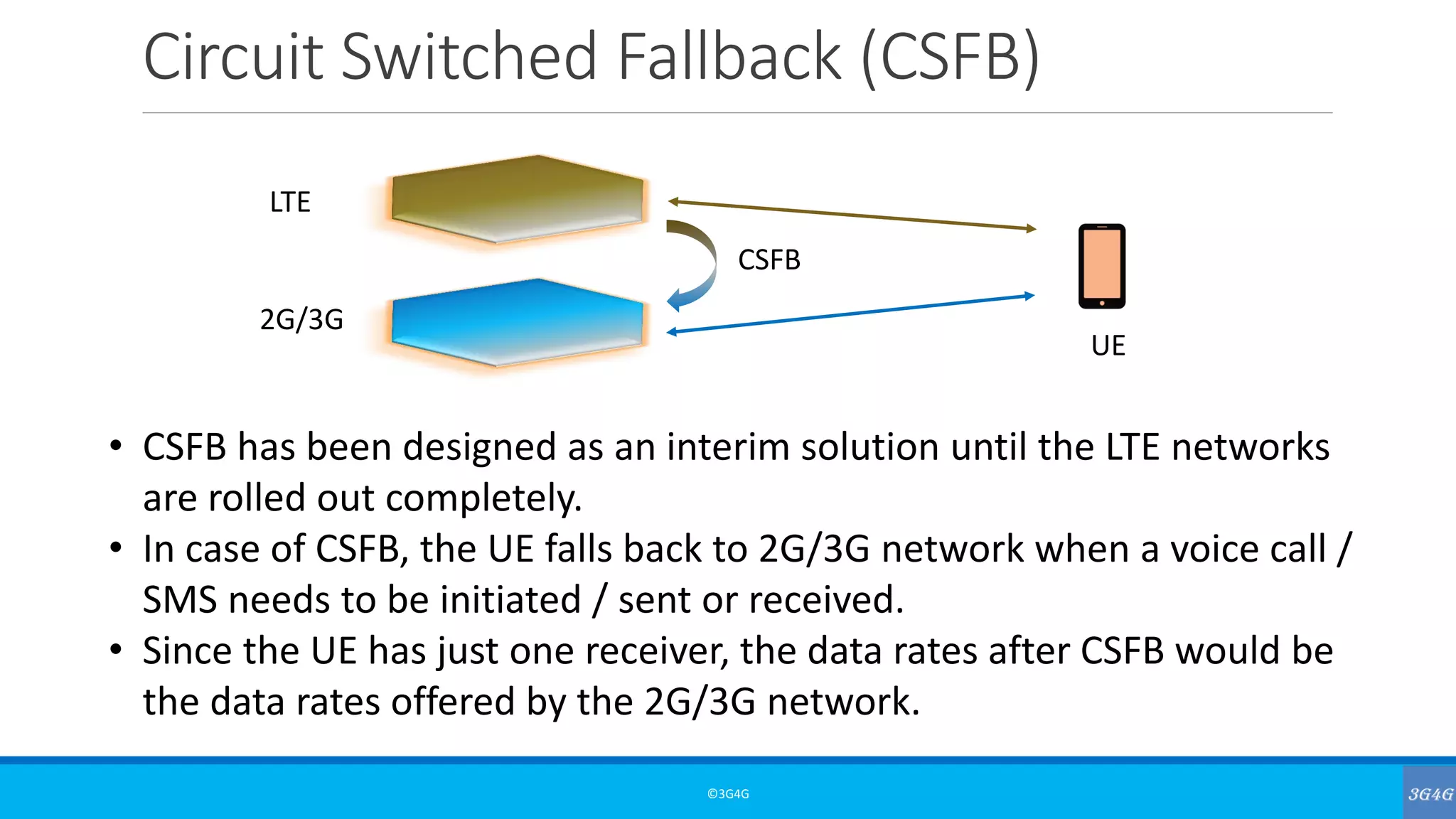 Circuit Switched Fallback (CSFB)

LTE

CSFB

2G/3G

UE

• CSFB has been designed as an interim solution until the LTE networks are rolled out completely.
• In case of CSFB, the UE falls back to 2G/3G network when a voice call / SMS needs to be initiated / sent or received.
• Since the UE has just one receiver, the data rates after CSFB would be the data rates offered by the 2G/3G network.

©3G4G

3G4G